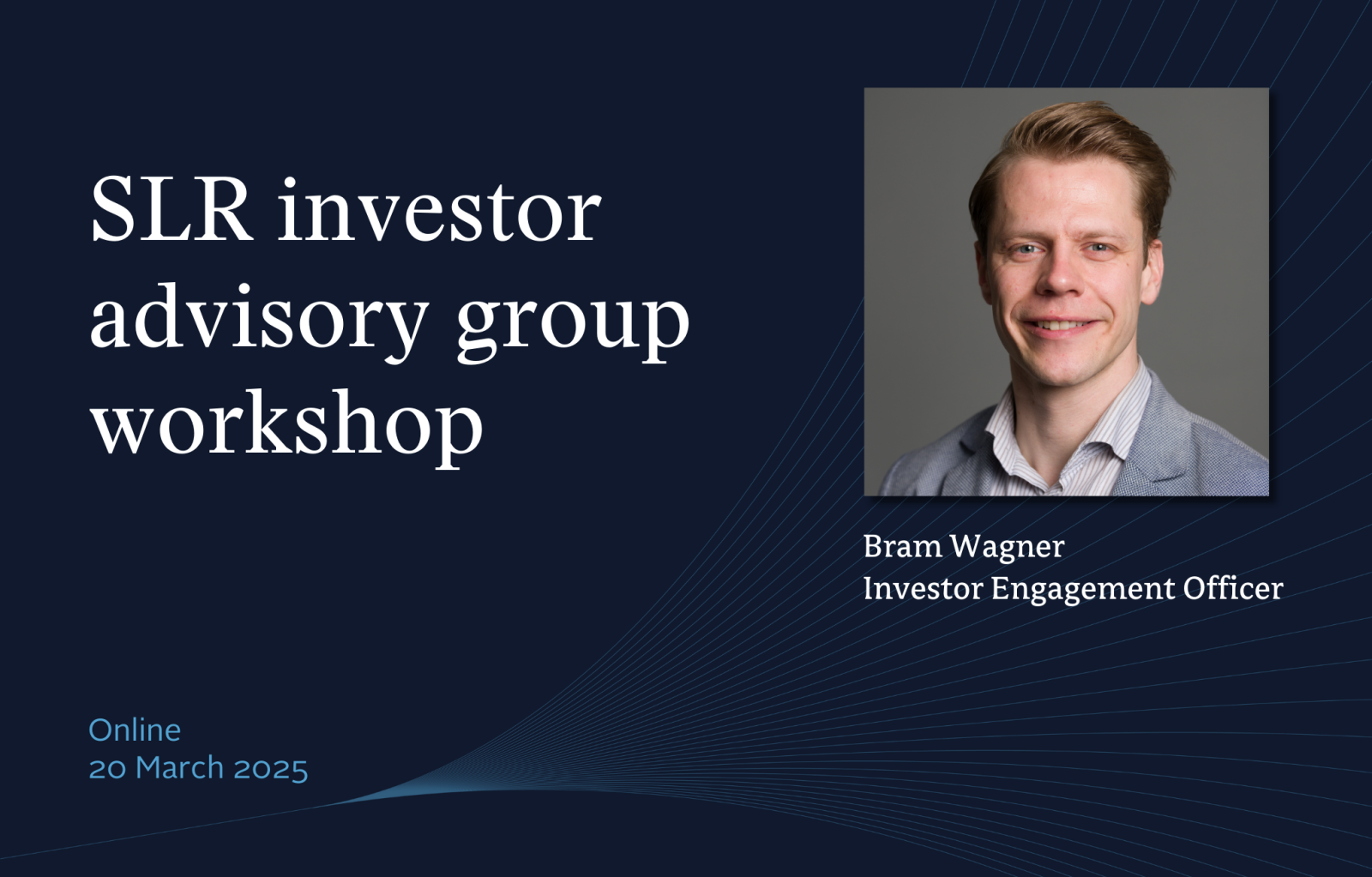 SLR investor advisory group workshop

Bram Wagner
Investor Engagement Officer

Online
20 March 2025